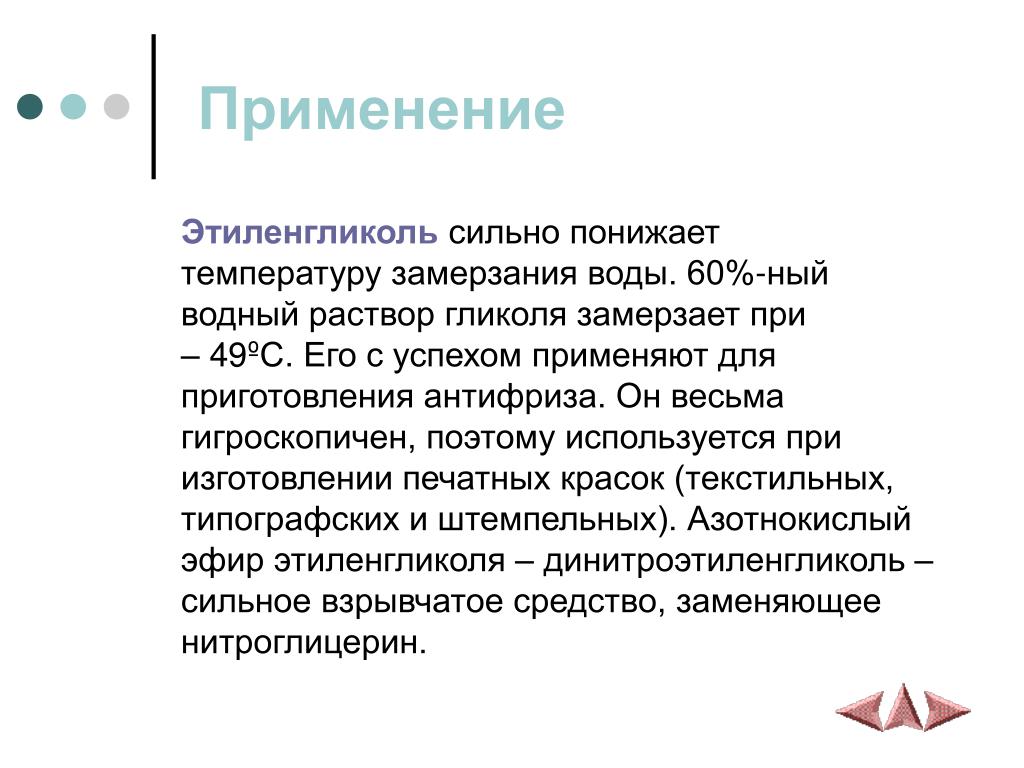 Применение

Этиленгликоль сильно понижает температуру замерзания воды. 60%-ный водный раствор гликоля замерзает при – 49ºС. Его с успехом применяют для приготовления антифриза. Он весьма гигроскопичен, поэтому используется при изготовлении печатных красок (текстильных, типографских и штемпельных). Азотнокислый эфир этиленгликоля – динитроэтиленгликоль – сильное взрывчатое средство, заменяющее нитроглицерин.